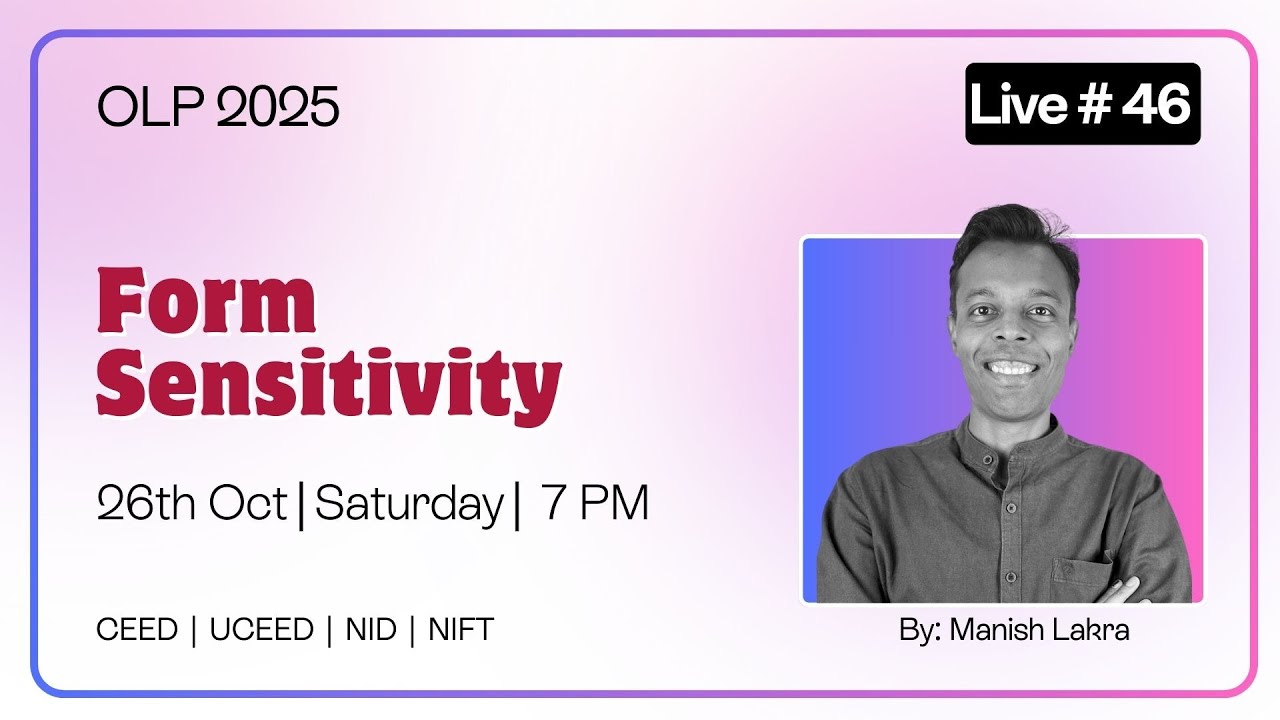 OLP 2025

Live # 46

Form
Sensitivity

26th Oct | Saturday | 7 PM

CEED | UCEED | NID | NIFT

By: Manish Lakra